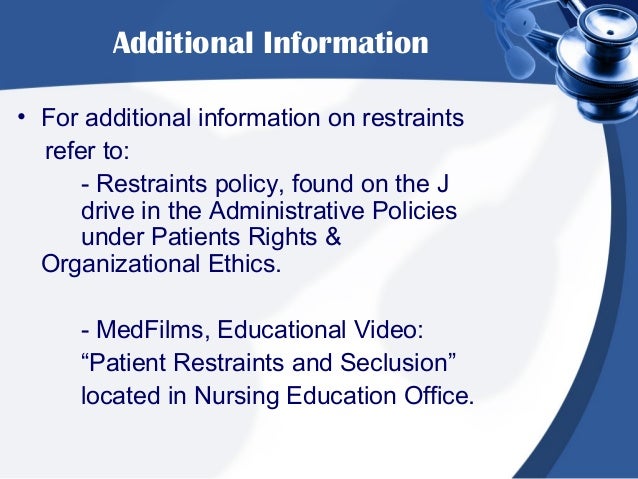 Additional Information

• For additional information on restraints refer to:

- Restraints policy, found on the J drive in the Administrative Policies under Patients Rights & Organizational Ethics.

- MedFilms, Educational Video: “Patient Restraints and Seclusion” located in Nursing Education Office.